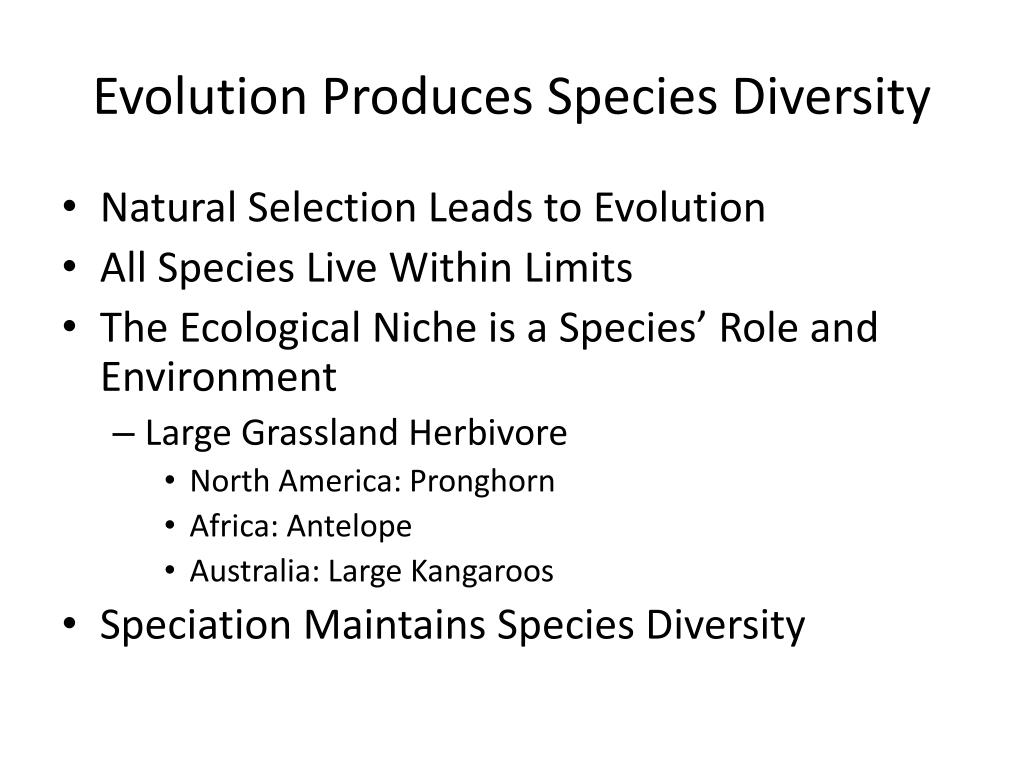 Evolution Produces Species Diversity

• Natural Selection Leads to Evolution
• All Species Live Within Limits
• The Ecological Niche is a Species’ Role and Environment
– Large Grassland Herbivore
• North America: Pronghorn
• Africa: Antelope
• Australia: Large Kangaroos
• Speciation Maintains Species Diversity